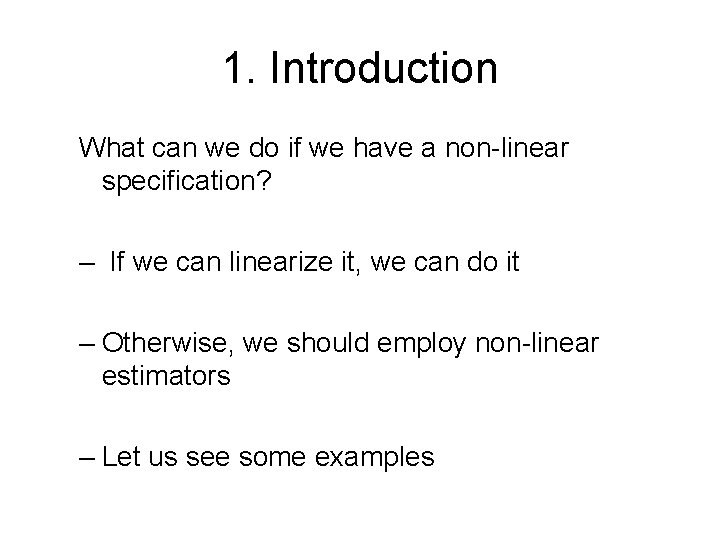 1. Introduction

What can we do if we have a non-linear specification?

– If we can linearize it, we can do it

– Otherwise, we should employ non-linear estimators

– Let us see some examples